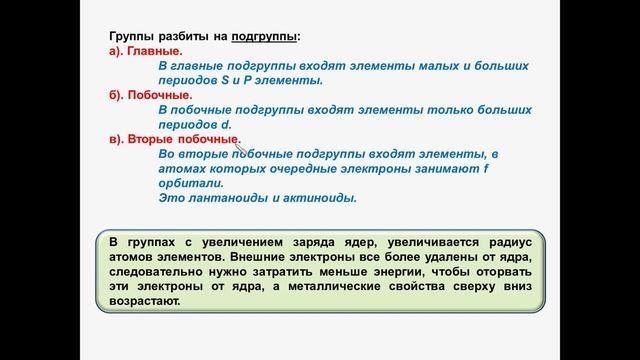 Группы разбиты на подгруппы:
а). Главные.
В главные подгруппы входят элементы малых и больших периодов S и P элементы.
б). Побочные.
В побочные подгруппы входят элементы только больших периодов d.
в). Вторые побочные.
Во вторые побочные подгруппы входят элементы, в атомах которых очередные электроны занимают f орбитали.
Это лантаноиды и актиноиды.

В группах с увеличением заряда ядер, увеличивается радиус атомов элементов. Внешние электроны все более удалены от ядра, следовательно нужно затратить меньше энергии, чтобы оторвать эти электроны от ядра, а металлические свойства сверху вниз возрастают.